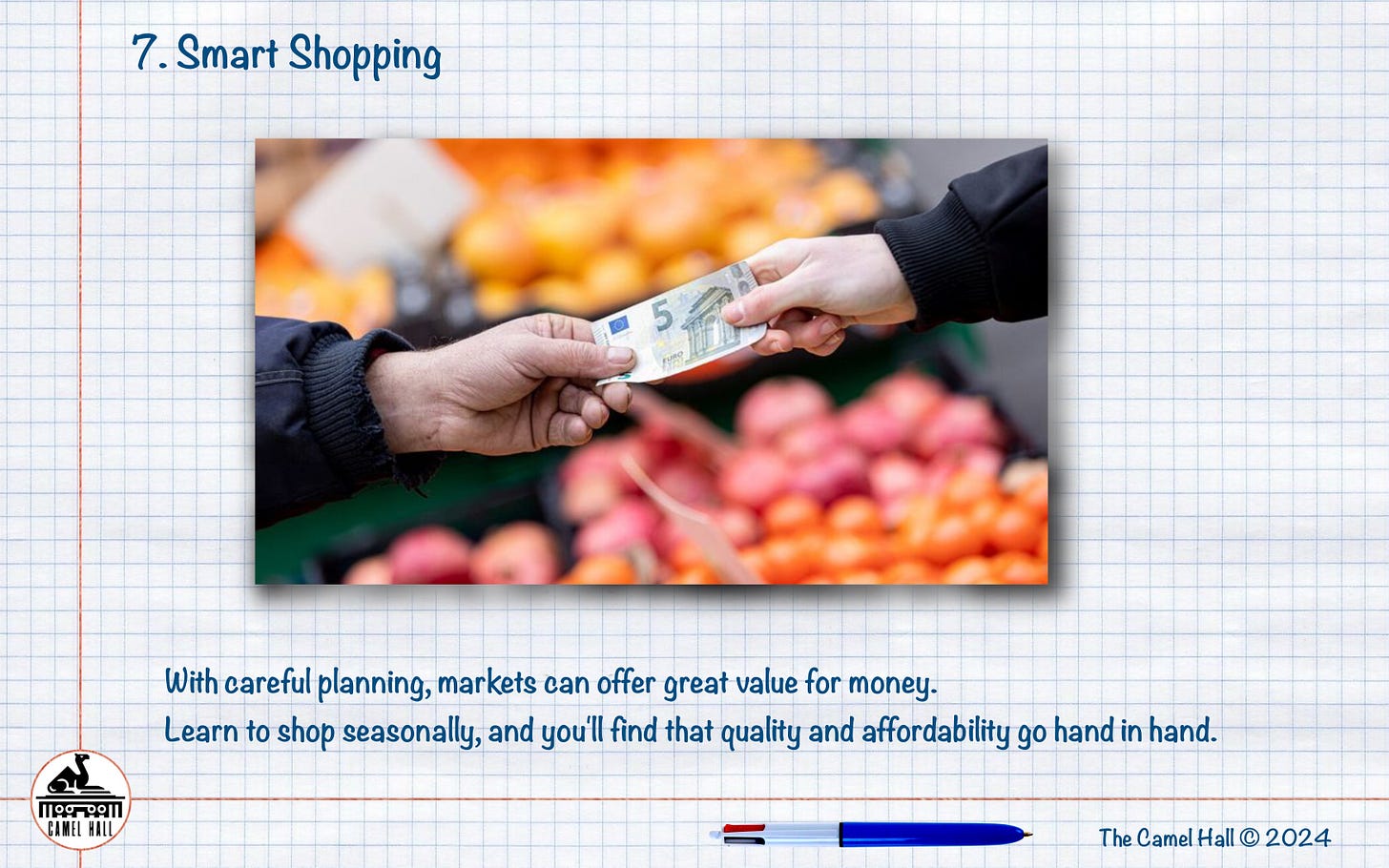 7. Smart Shopping

5
EURO

With careful planning, markets can offer great value for money.
Learn to shop seasonally, and you'll find that quality and affordability go hand in hand.

CAMEL HALL

The Camel Hall © 2024